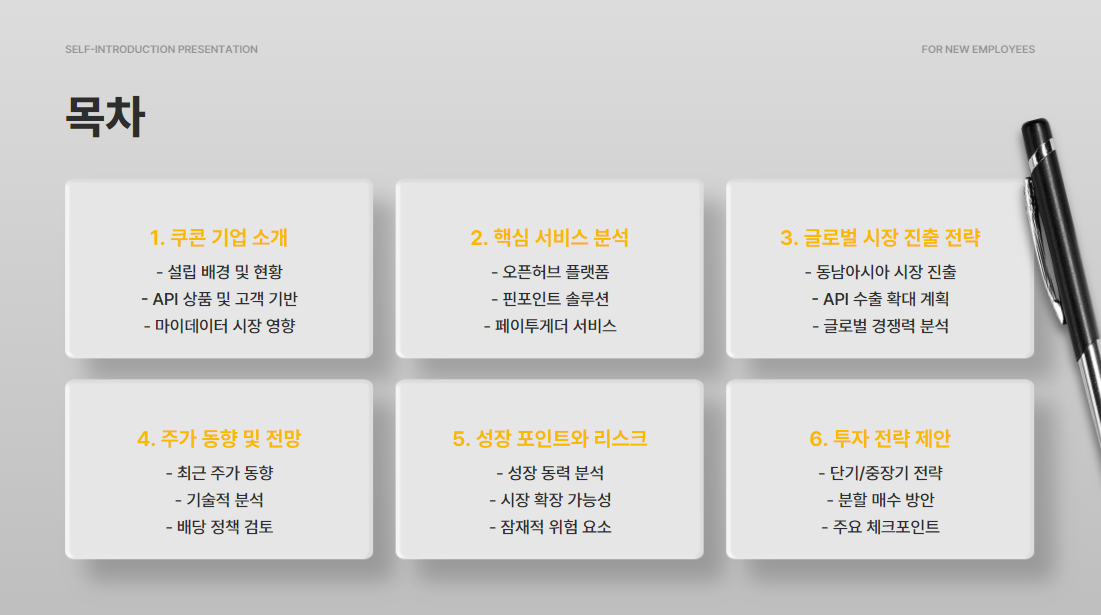 SELF-INTRODUCTION PRESENTATION

FOR NEW EMPLOYEES

목차

1. 쿠콘 기업 소개
- 설립 배경 및 현황
- API 상품 및 고객 기반
- 마이데이터 시장 영향

2. 핵심 서비스 분석
- 오픈허브 플랫폼
- 핀포인트 솔루션
- 페이투게더 서비스

3. 글로벌 시장 진출 전략
- 동남아시아 시장 진출
- API 수출 확대 계획
- 글로벌 경쟁력 분석

4. 주가 동향 및 전망
- 최근 주가 동향
- 기술적 분석
- 배당 정책 검토

5. 성장 포인트와 리스크
- 성장 동력 분석
- 시장 확장 가능성
- 잠재적 위험 요소

6. 투자 전략 제안
- 단기/중장기 전략
- 분할 매수 방안
- 주요 체크포인트